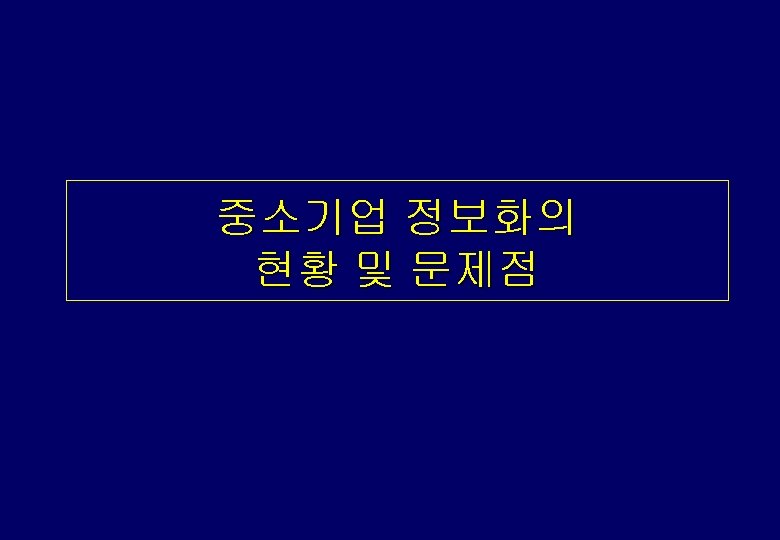 중소기업 정보화의
현황 및 문제점